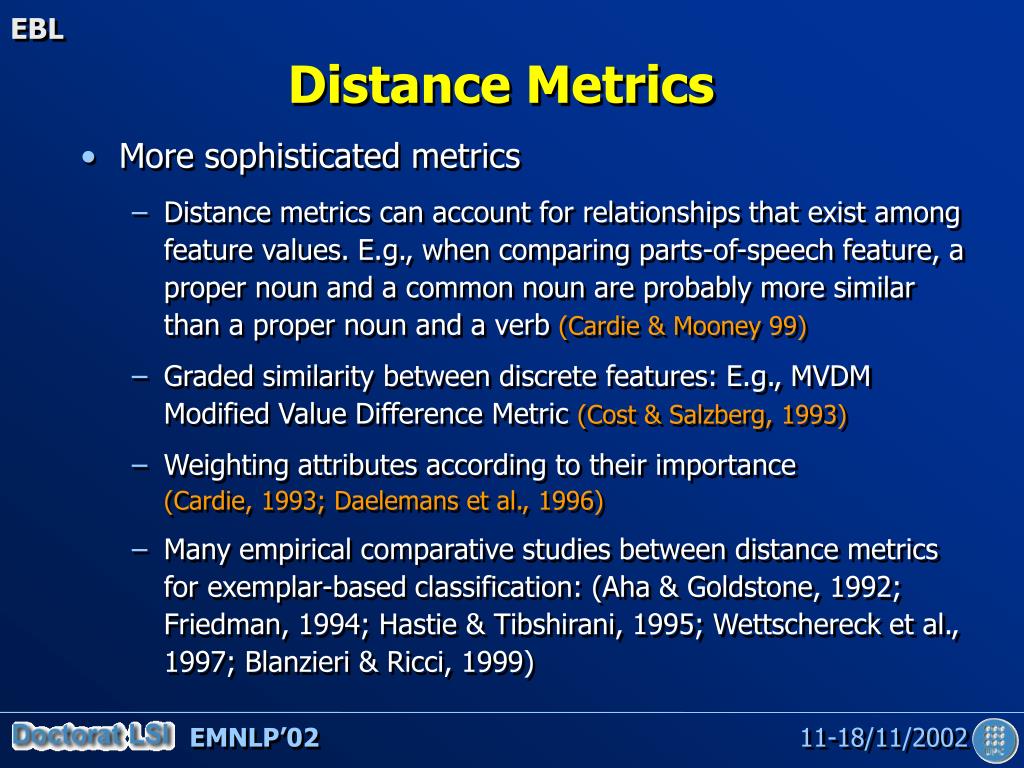 EBL

Distance Metrics

• More sophisticated metrics

– Distance metrics can account for relationships that exist among feature values. E.g., when comparing parts-of-speech feature, a proper noun and a common noun are probably more similar than a proper noun and a verb (Cardie & Mooney 99)

– Graded similarity between discrete features: E.g., MVDM Modified Value Difference Metric (Cost & Salzberg, 1993)

– Weighting attributes according to their importance (Cardie, 1993; Daelemans et al., 1996)

– Many empirical comparative studies between distance metrics for exemplar-based classification: (Aha & Goldstone, 1992; Friedman, 1994; Hastie & Tibshirani, 1995; Wettschereck et al., 1997; Blanzieri & Ricci, 1999)

Doctorat LSI EMNLP'02 11-18/11/2002